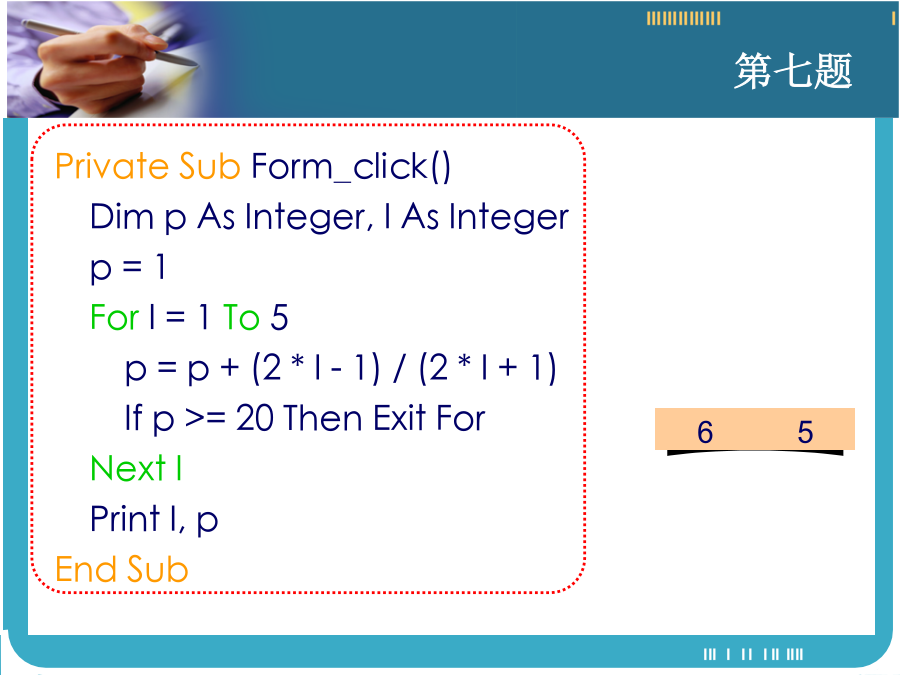 第七题

Private Sub Form_click()
Dim p As Integer, I As Integer
p = 1
For I = 1 To 5
p = p + (2 * I - 1) / (2 * I + 1)
If p >= 20 Then Exit For
Next I
Print I, p
End Sub

6 5